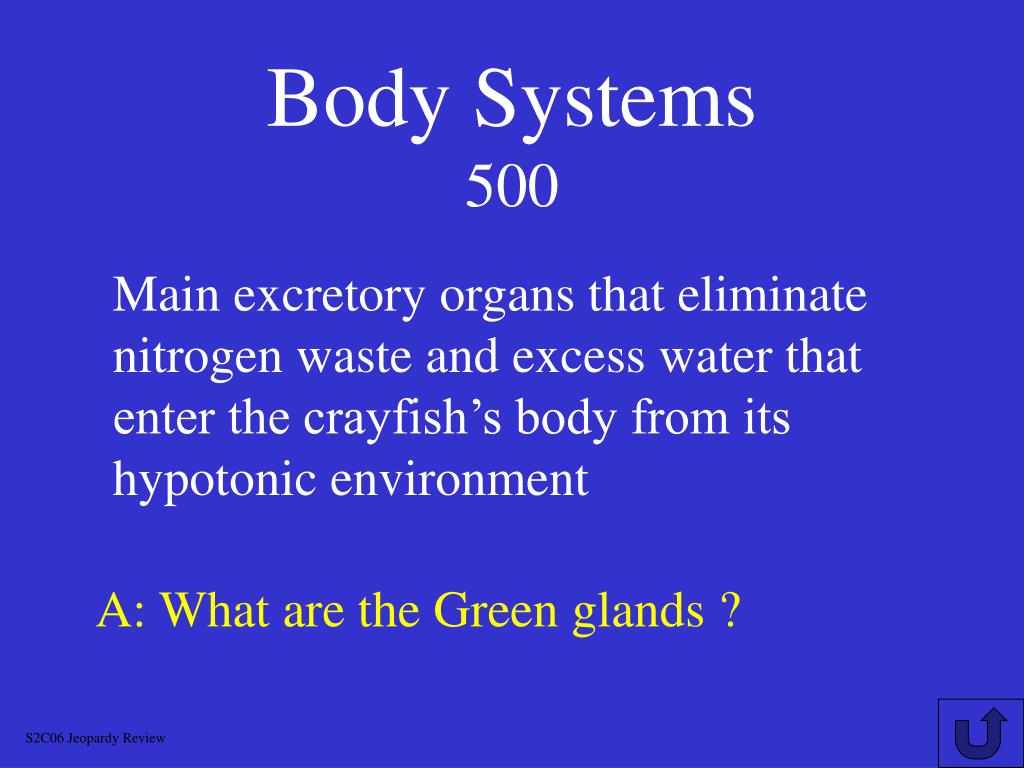 Body Systems
500

Main excretory organs that eliminate nitrogen waste and excess water that enter the crayfish’s body from its hypotonic environment

A: What are the Green glands ?

S2C06 Jeopardy Review